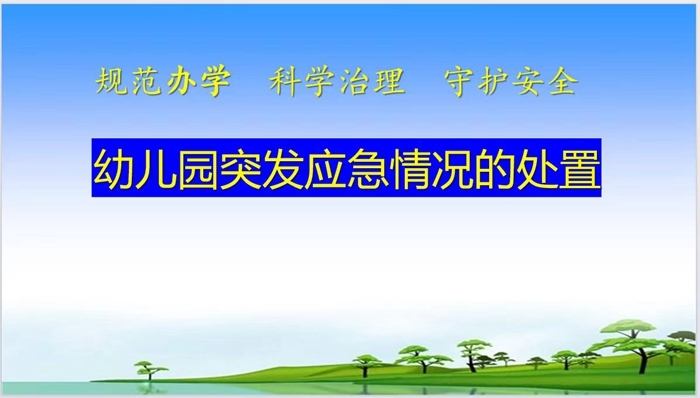 规范办学　科学治理　守护安全

幼儿园突发应急情况的处置